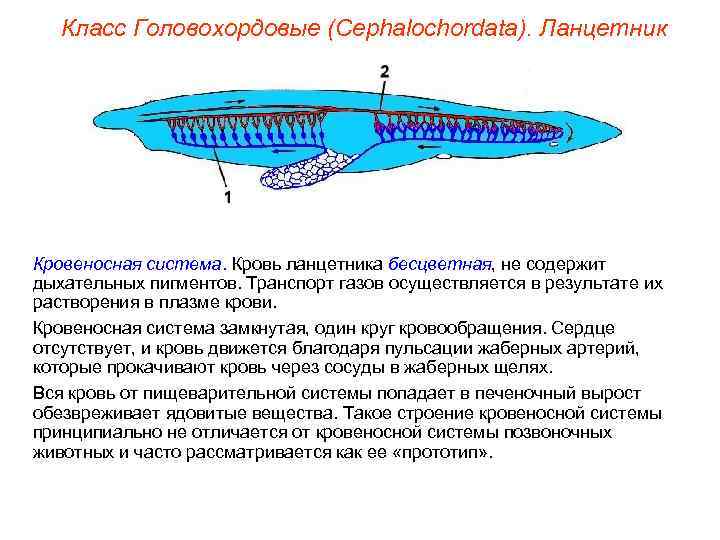 Класс Головохордовые (Cephalochordata). Ланцетник

2

1

Кровеносная система. Кровь ланцетника бесцветная, не содержит дыхательных пигментов. Транспорт газов осуществляется в результате их растворения в плазме крови.

Кровеносная система замкнутая, один круг кровообращения. Сердце отсутствует, и кровь движется благодаря пульсации жаберных артерий, которые прокачивают кровь через сосуды в жаберных щелях.

Вся кровь от пищеварительной системы попадает в печеночный вырост обезвреживает ядовитые вещества. Такое строение кровеносной системы принципиально не отличается от кровеносной системы позвоночных животных и часто рассматривается как ее «прототип».